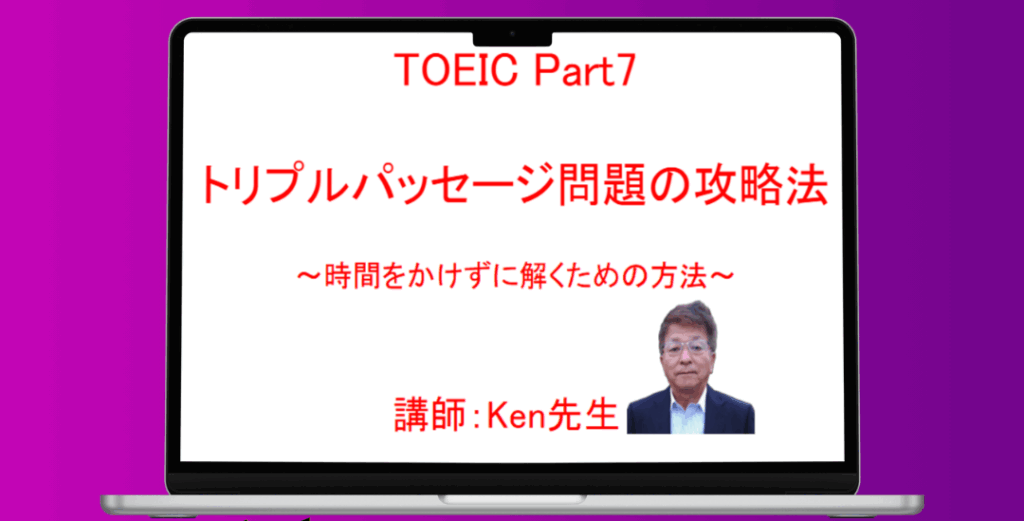 TOEIC Part7

トリプルパッセージ問題の攻略法

～時間をかけずに解くための方法～

講師：Ken先生